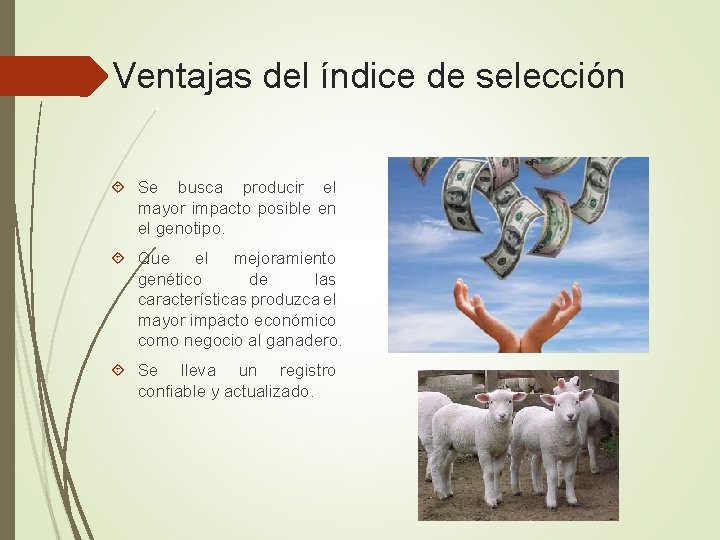 Ventajas del índice de selección

Se busca producir el mayor impacto posible en el genotipo.

Que el mejoramiento genético de las características produzca el mayor impacto económico como negocio al ganadero.

Se lleva un registro confiable y actualizado.